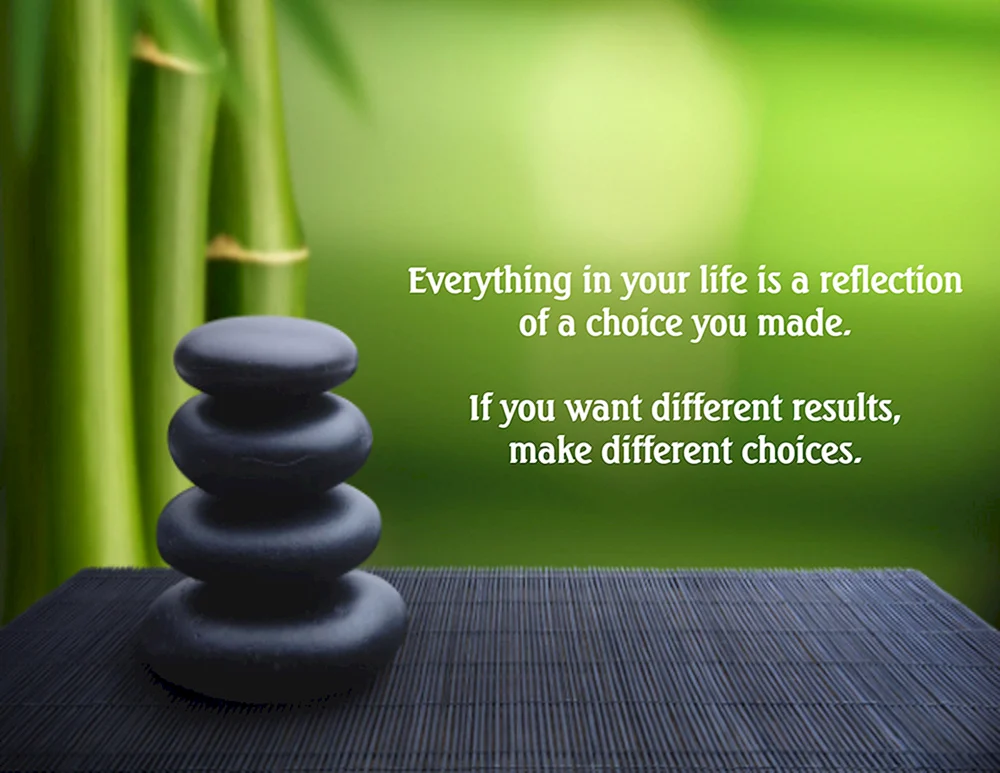 Everything in your life is a reflection of a choice you made.

If you want different results, make different choices.